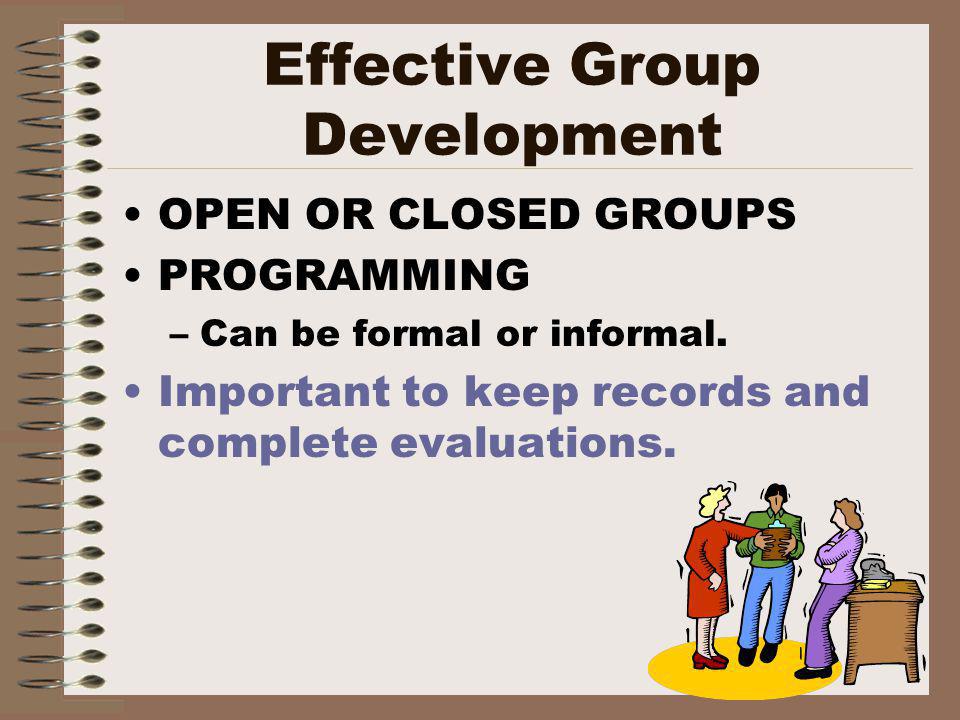 Effective Group Development

• OPEN OR CLOSED GROUPS
• PROGRAMMING
– Can be formal or informal.
• Important to keep records and complete evaluations.